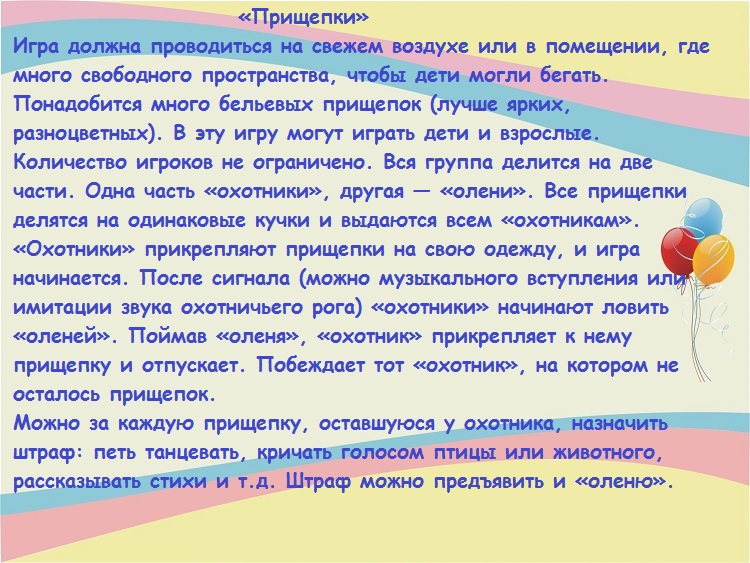 «Прищепки»

Игра должна проводиться на свежем воздухе или в помещении, где много свободного пространства, чтобы дети могли бегать. Понадобится много бельевых прищепок (лучше ярких, разноцветных). В эту игру могут играть дети и взрослые. Количество игроков не ограничено. Вся группа делится на две части. Одна часть «охотники», другая — «олени». Все прищепки делятся на одинаковые кучки и выдаются всем «охотникам». «Охотники» прикрепляют прищепки на свою одежду, и игра начинается. После сигнала (можно музыкального вступления или имитации звука охотничьего рога) «охотники» начинают ловить «оленей». Поймав «оленя», «охотник» прикрепляет к нему прищепку и отпускает. Побеждает тот «охотник», на котором не осталось прищепок.

Можно за каждую прищепку, оставшуюся у охотника, назначить штраф: петь танцевать, кричать голосом птицы или животного, рассказывать стихи и т.д. Штраф можно предъявить и «оленю».